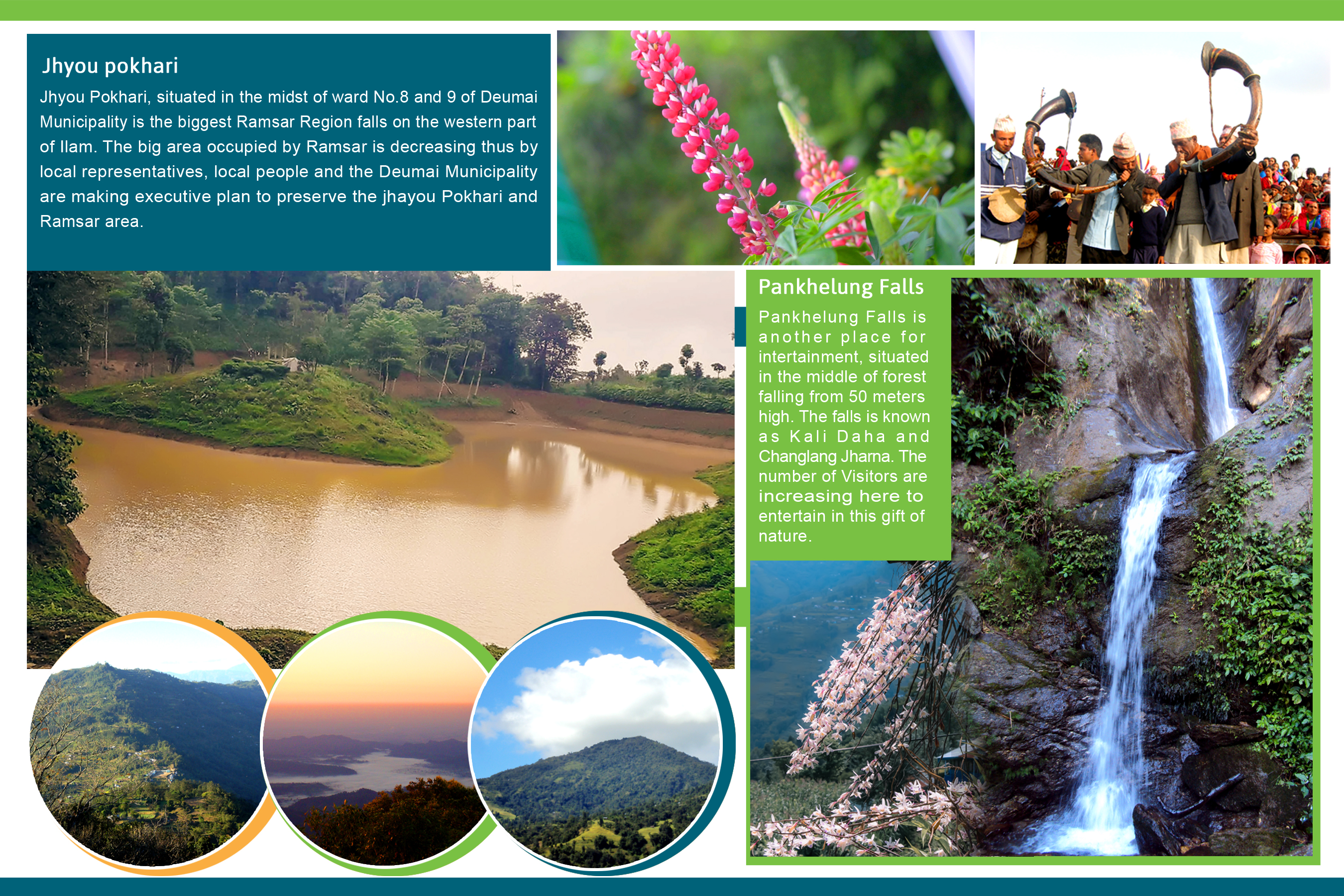 Jhyou pokhari

Jhyou Pokhari, situated in the midst of ward No.8 and 9 of Deumai Municipality is the biggest Ramsar Region falls on the western part of Ilam. The big area occupied by Ramsar is decreasing thus by local representatives, local people and the Deumai Municipality are making executive plan to preserve the jhayou Pokhari and Ramsar area.

Pankhelung Falls

Pankhelung Falls is another place for intertainment, situated in the middle of forest falling from 50 meters high. The falls is known as Kali Daha and Changlang Jharna. The number of Visitors are increasing here to entertain in this gift of nature.